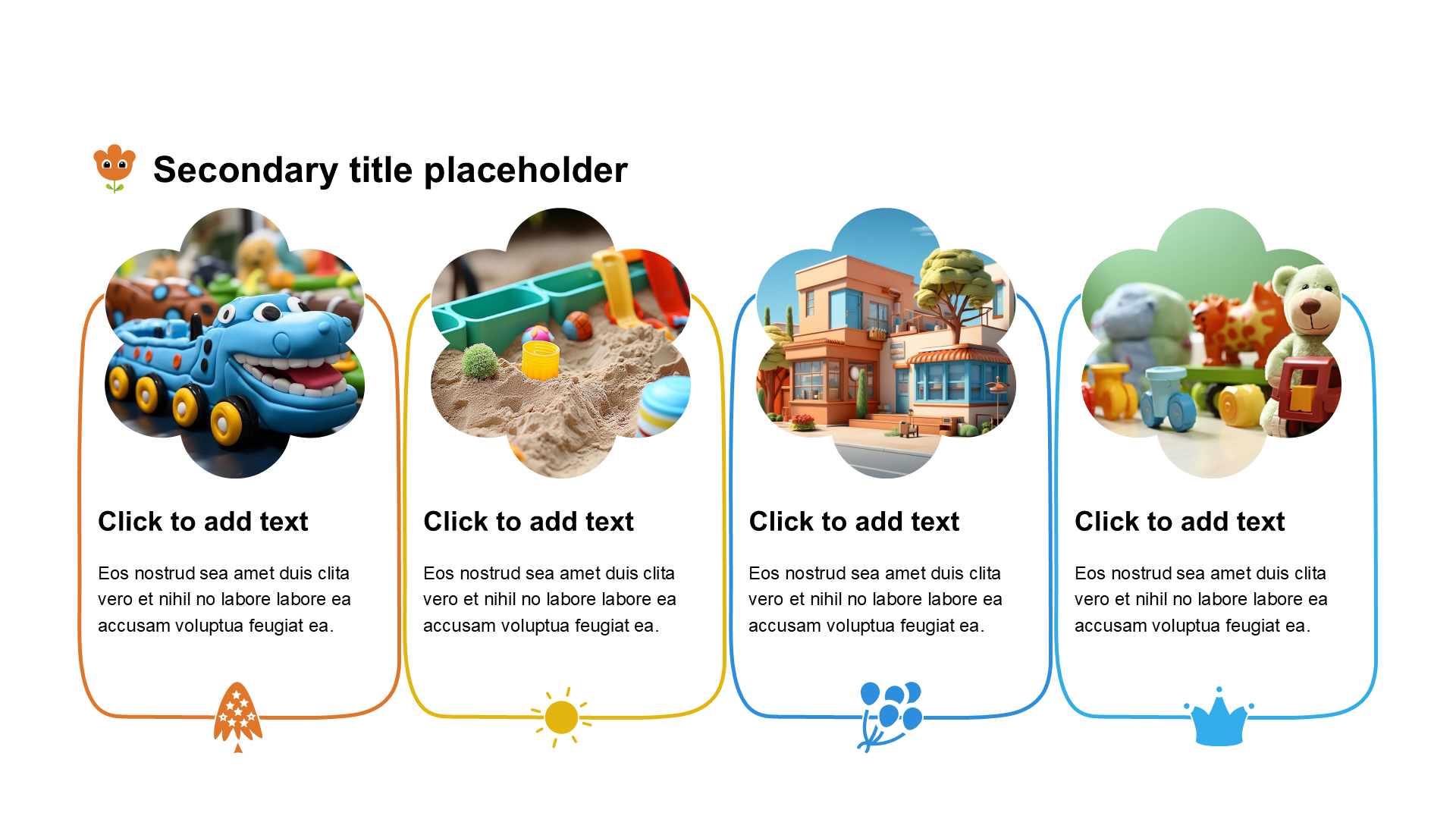 Secondary title placeholder

Click to add text

Eos nostrud sea amet duis clita vero et nihil no labore labore ea accusam voluptua feugiat ea.

Click to add text

Eos nostrud sea amet duis clita vero et nihil no labore labore ea accusam voluptua feugiat ea.

Click to add text

Eos nostrud sea amet duis clita vero et nihil no labore labore ea accusam voluptua feugiat ea.

Click to add text

Eos nostrud sea amet duis clita vero et nihil no labore labore ea accusam voluptua feugiat ea.